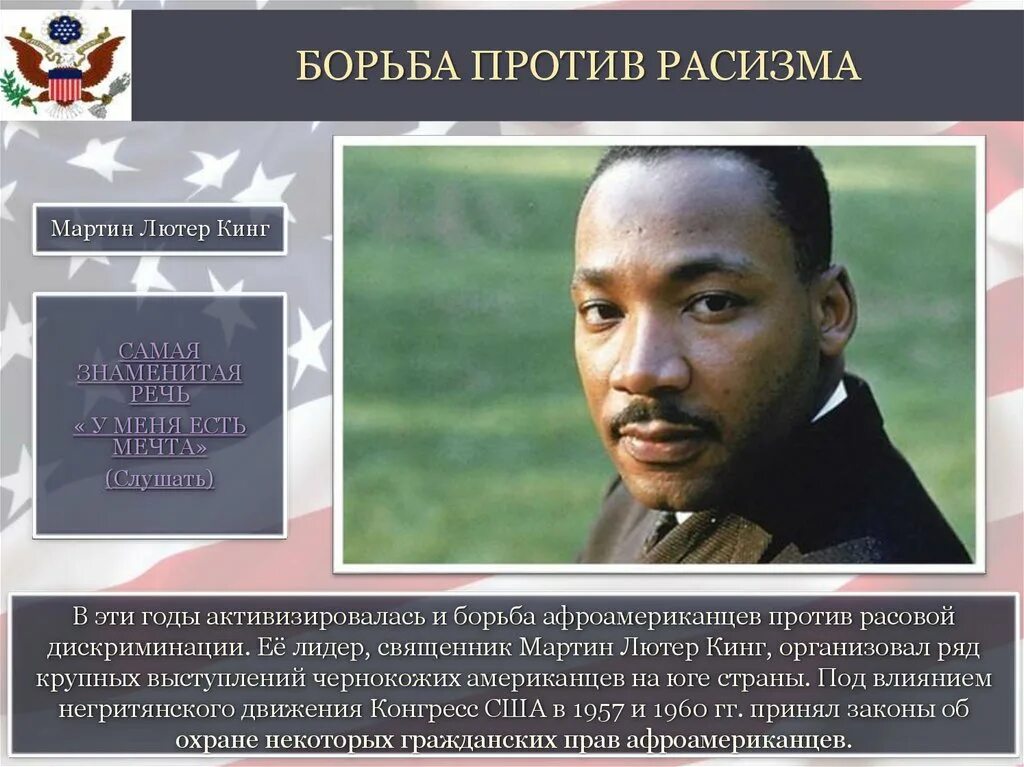 БОРЬБА ПРОТИВ РАСИЗМА

Мартин Лютер Кинг

САМАЯ ЗНАМЕНИТАЯ РЕЧЬ
« У МЕНЯ ЕСТЬ МЕЧТА»
(Слушать)

В эти годы активизировалась и борьба афроамериканцев против расовой дискриминации. Её лидер, священник Мартин Лютер Кинг, организовал ряд крупных выступлений чернокожих американцев на юге страны. Под влиянием негритянского движения Конгресс США в 1957 и 1960 гг. принял законы об охране некоторых гражданских прав афроамериканцев.